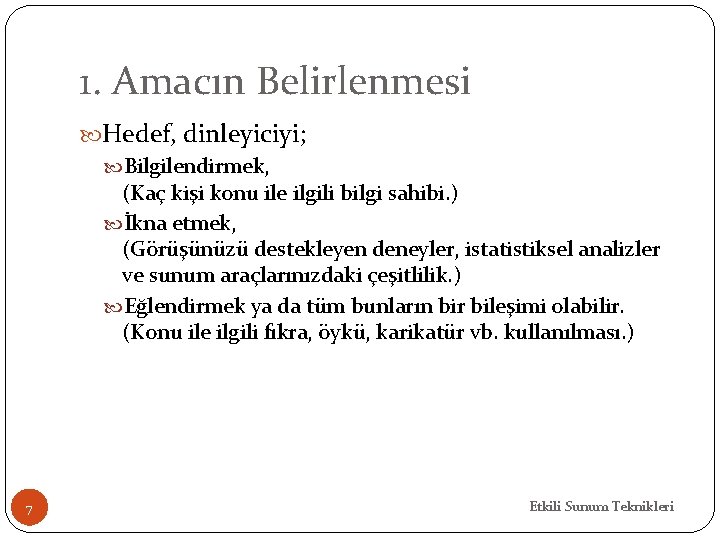 1. Amacın Belirlenmesi

Hedef, dinleyiciyi;

Bilgilendirmek,
(Kaç kişi konu ile ilgili bilgi sahibi.)

İkna etmek,
(Görüşünüzü destekleyen deneyler, istatistiksel analizler ve sunum araçlarınızdaki çeşitlilik.)

Eğlendirmek ya da tüm bunların bir bileşimi olabilir.
(Konu ile ilgili fıkra, öykü, karikatür vb. kullanılması.)

7

Etkili Sunum Teknikleri